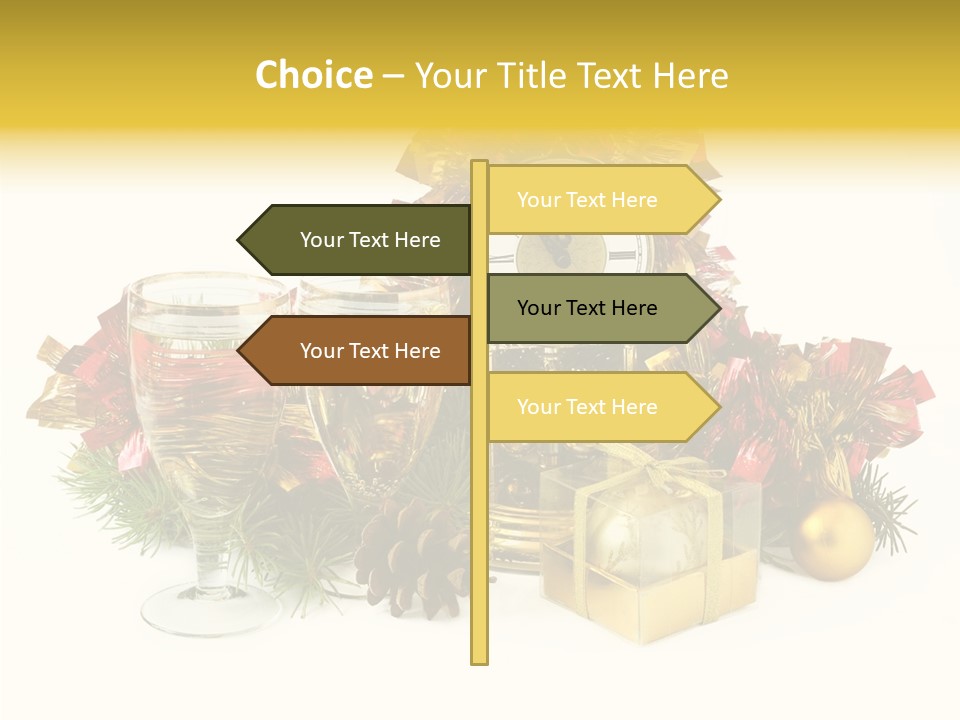 Choice – Your Title Text Here

Your Text Here

Your Text Here

Your Text Here

Your Text Here

Your Text Here